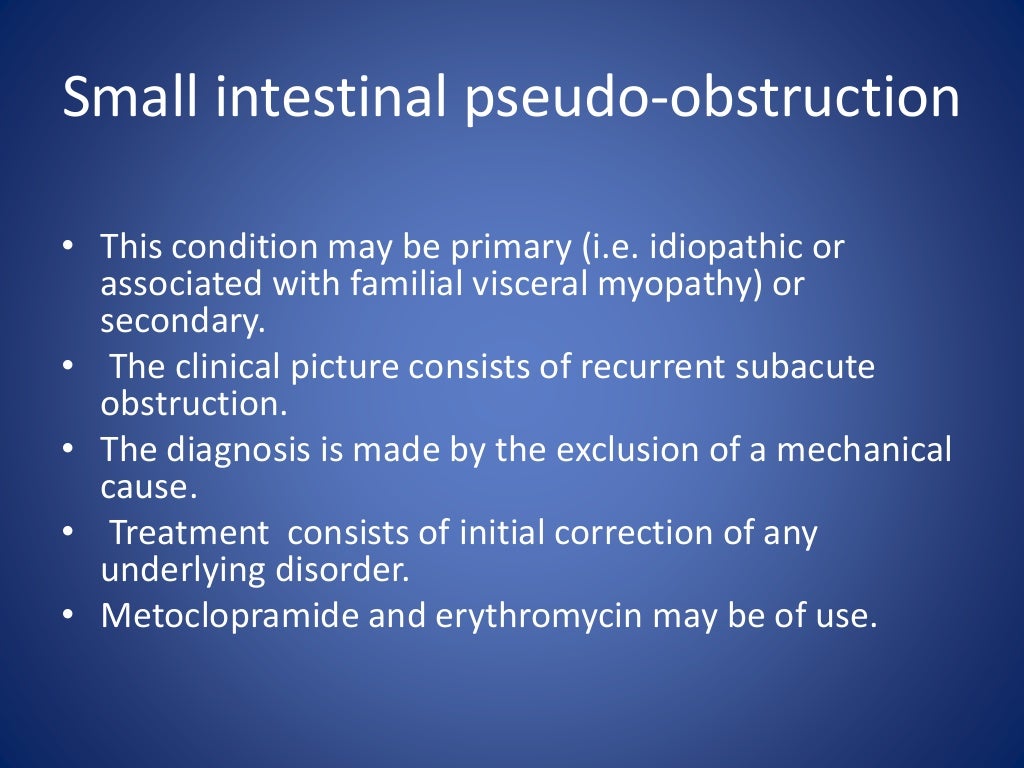 Small intestinal pseudo-obstruction

• This condition may be primary (i.e. idiopathic or associated with familial visceral myopathy) or secondary.
• The clinical picture consists of recurrent subacute obstruction.
• The diagnosis is made by the exclusion of a mechanical cause.
• Treatment consists of initial correction of any underlying disorder.
• Metoclopramide and erythromycin may be of use.